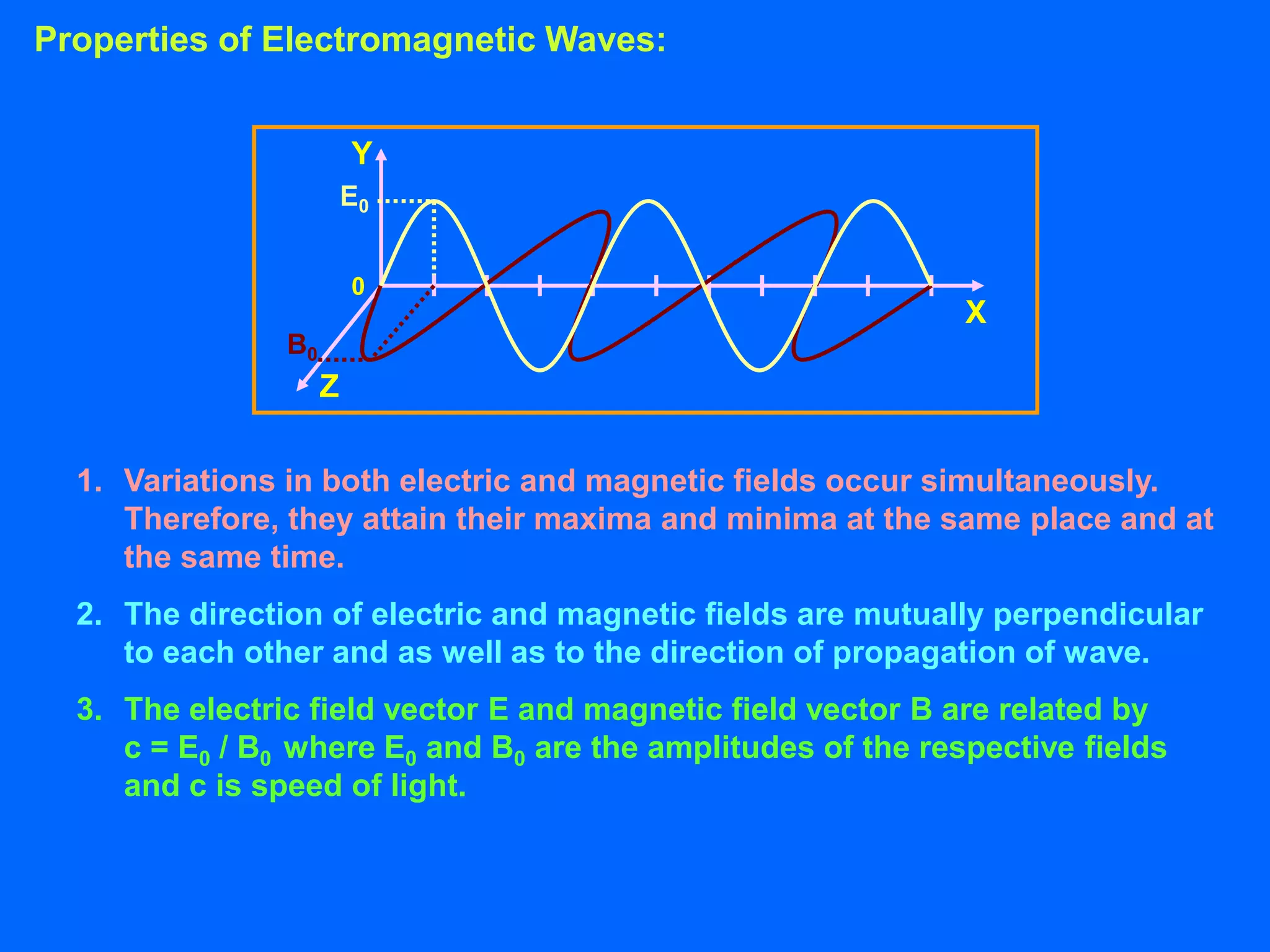 Properties of Electromagnetic Waves:

Y
$E_0$
0
X
$B_0$
Z

1. Variations in both electric and magnetic fields occur simultaneously. Therefore, they attain their maxima and minima at the same place and at the same time.

2. The direction of electric and magnetic fields are mutually perpendicular to each other and as well as to the direction of propagation of wave.

3. The electric field vector E and magnetic field vector B are related by $c = E_0 / B_0$ where $E_0$ and $B_0$ are the amplitudes of the respective fields and c is speed of light.